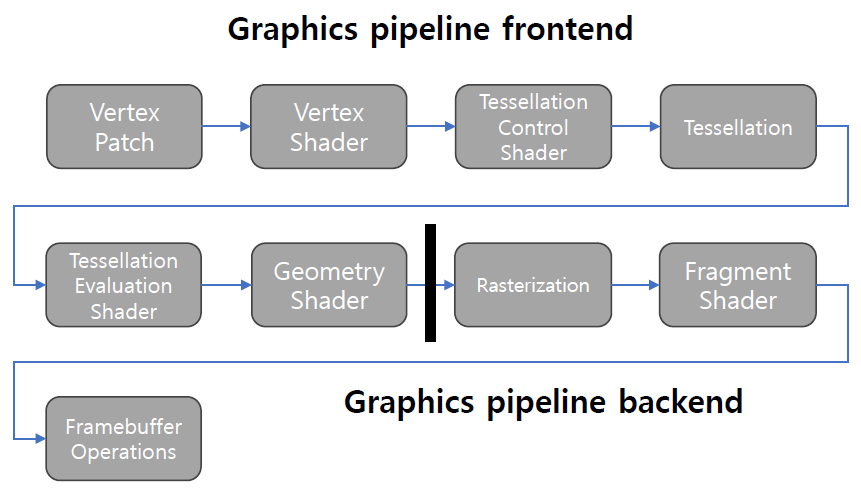 Graphics pipeline frontend

Vertex Patch

Vertex Shader

Tessellation Control Shader

Tessellation

Tessellation Evaluation Shader

Geometry Shader

Rasterization

Fragment Shader

Graphics pipeline backend

Framebuffer Operations